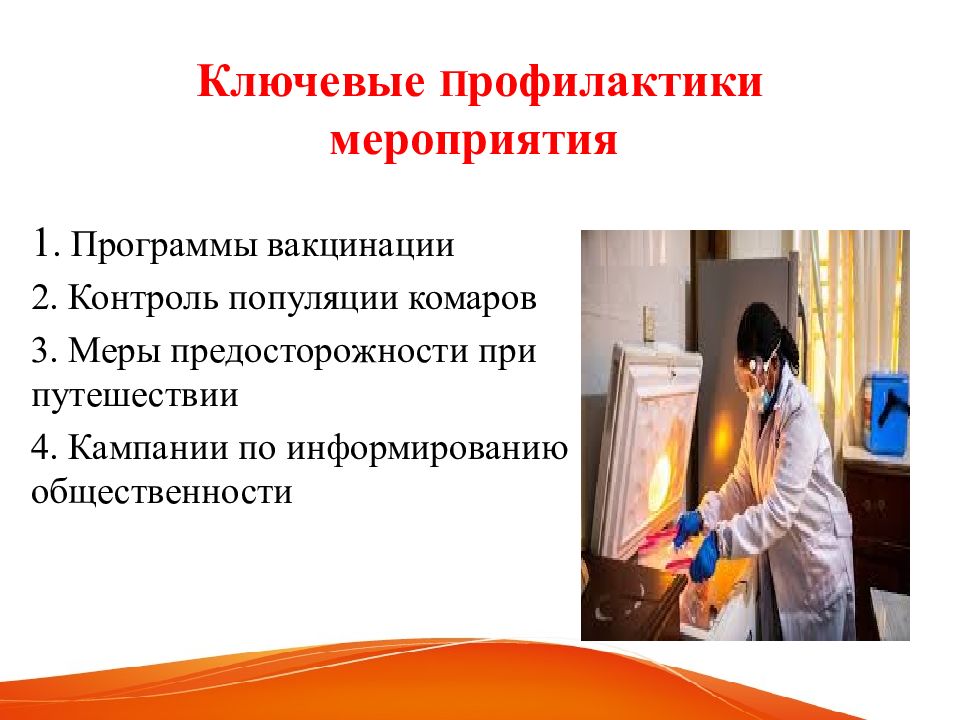 Ключевые профилактики мероприятия

1. Программы вакцинации
2. Контроль популяции комаров
3. Меры предосторожности при путешествии
4. Кампании по информированию общественности